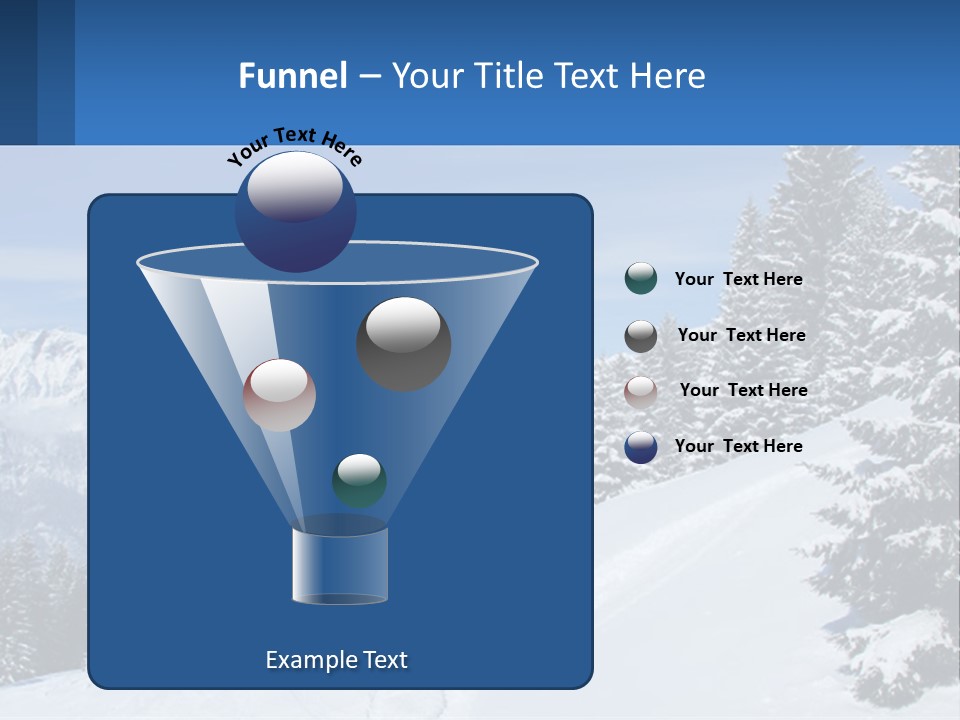 Funnel – Your Title Text Here

Your Text Here

Your Text Here

Your Text Here

Your Text Here

Your Text Here

Example Text